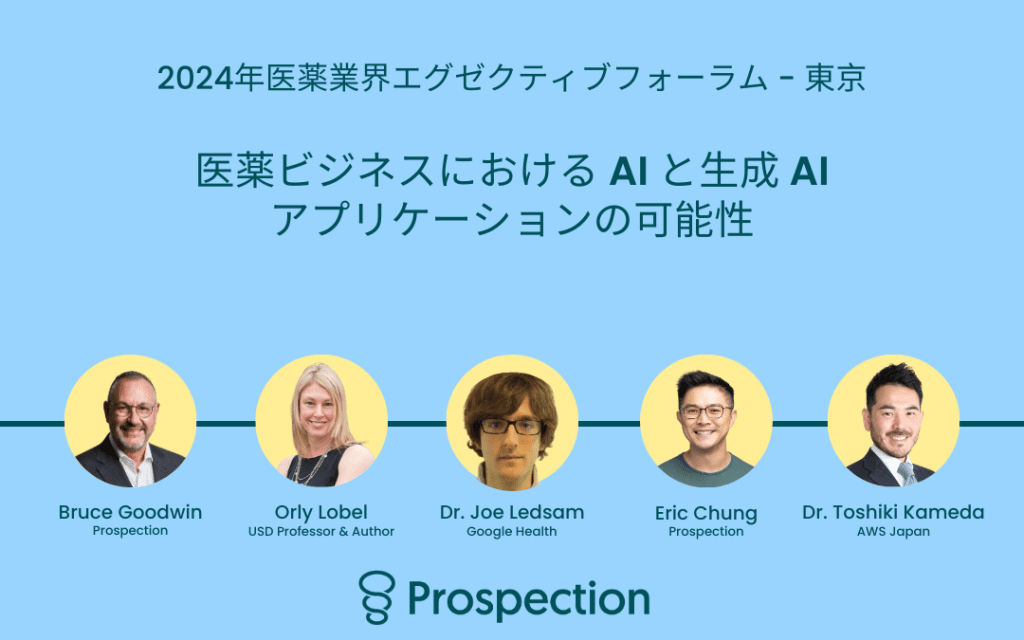 2024年医薬業界エグゼクティブフォーラム - 東京

医薬ビジネスにおける AI と生成 AI アプリケーションの可能性

Bruce Goodwin
Prospection

Orly Lobel
USD Professor & Author

Dr. Joe Ledsam
Google Health

Eric Chung
Prospection

Dr. Toshiki Kameda
AWS Japan

Prospection